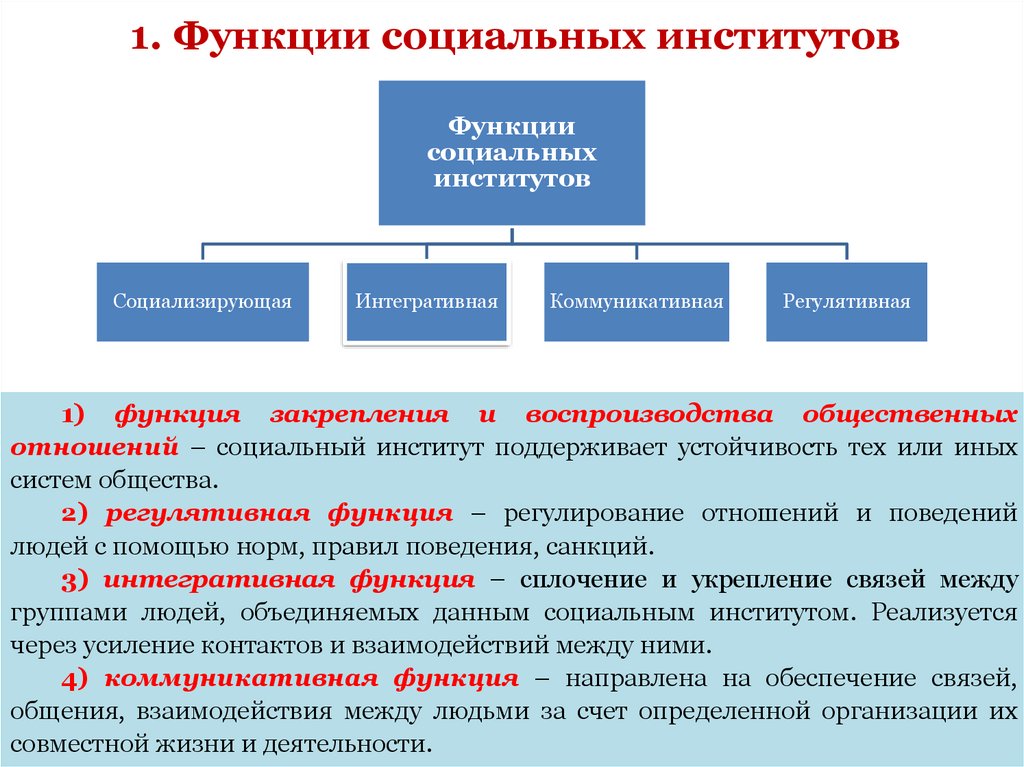 1. Функции социальных институтов

Функции социальных институтов

Социализирующая

Интегративная

Коммуникативная

Регулятивная

1) функция закрепления и воспроизводства общественных отношений – социальный институт поддерживает устойчивость тех или иных систем общества.

2) регулятивная функция – регулирование отношений и поведений людей с помощью норм, правил поведения, санкций.

3) интегративная функция – сплочение и укрепление связей между группами людей, объединяемых данным социальным институтом. Реализуется через усиление контактов и взаимодействий между ними.

4) коммуникативная функция – направлена на обеспечение связей, общения, взаимодействия между людьми за счет определенной организации их совместной жизни и деятельности.